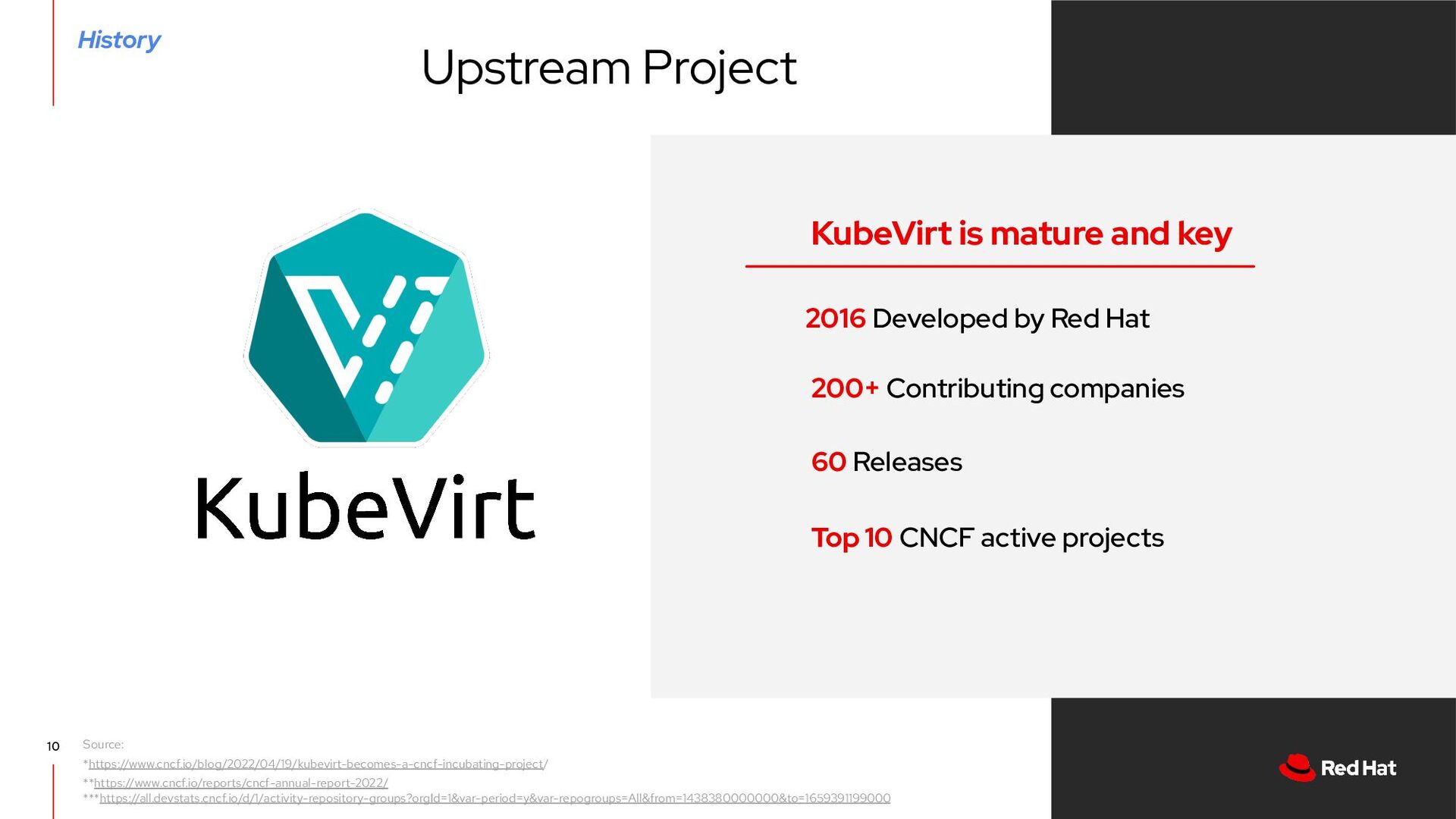 History

Upstream Project

KubeVirt

KubeVirt is mature and key

2016 Developed by Red Hat

200+ Contributing companies

60 Releases

Top 10 CNCF active projects

10

Source:
*https://www.cncf.io/blog/2022/04/19/kubevirt-becomes-a-cncf-incubating-project/
**https://www.cncf.io/reports/cncf-annual-report-2022/
***https://all.devstats.cncf.io/d/1/activity-repository-groups?orgId=1&var-period=y&var-repogroups=All&from=1438380000000&to=1659391199000

Red Hat